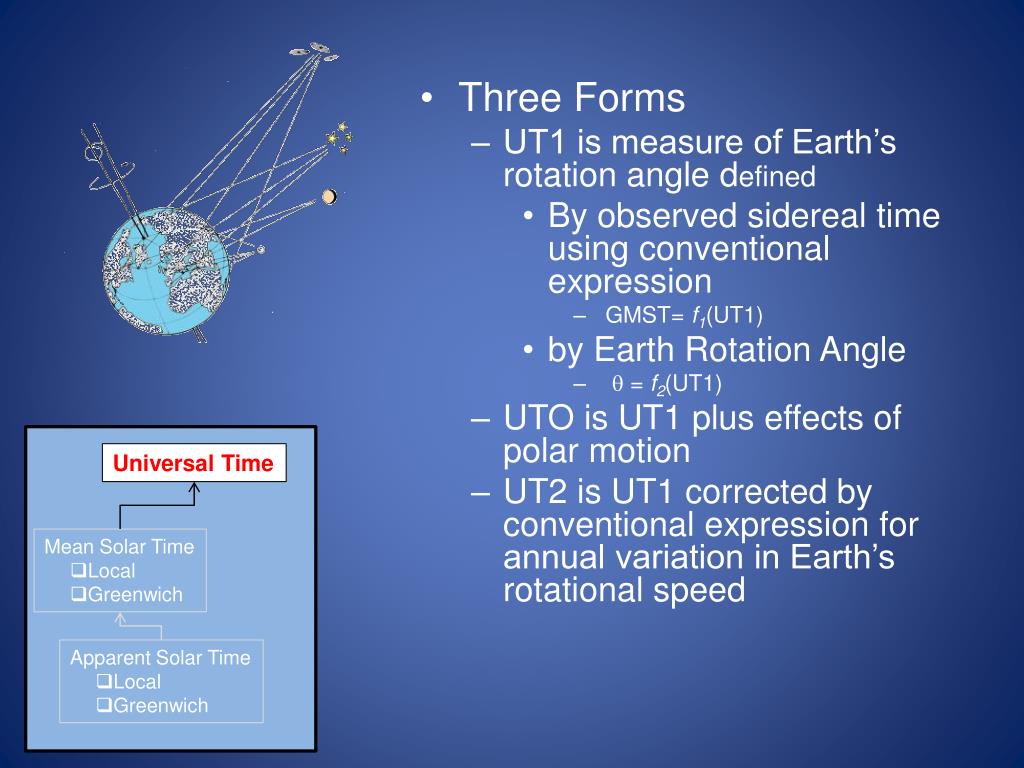 • Three Forms
– UT1 is measure of Earth’s rotation angle defined
• By observed sidereal time using conventional expression
– GMST= $f_1$(UT1)
• by Earth Rotation Angle
– $\theta = f_2$(UT1)
– UTO is UT1 plus effects of polar motion
– UT2 is UT1 corrected by conventional expression for annual variation in Earth’s rotational speed

Universal Time

Mean Solar Time
❑Local
❑Greenwich

Apparent Solar Time
❑Local
❑Greenwich